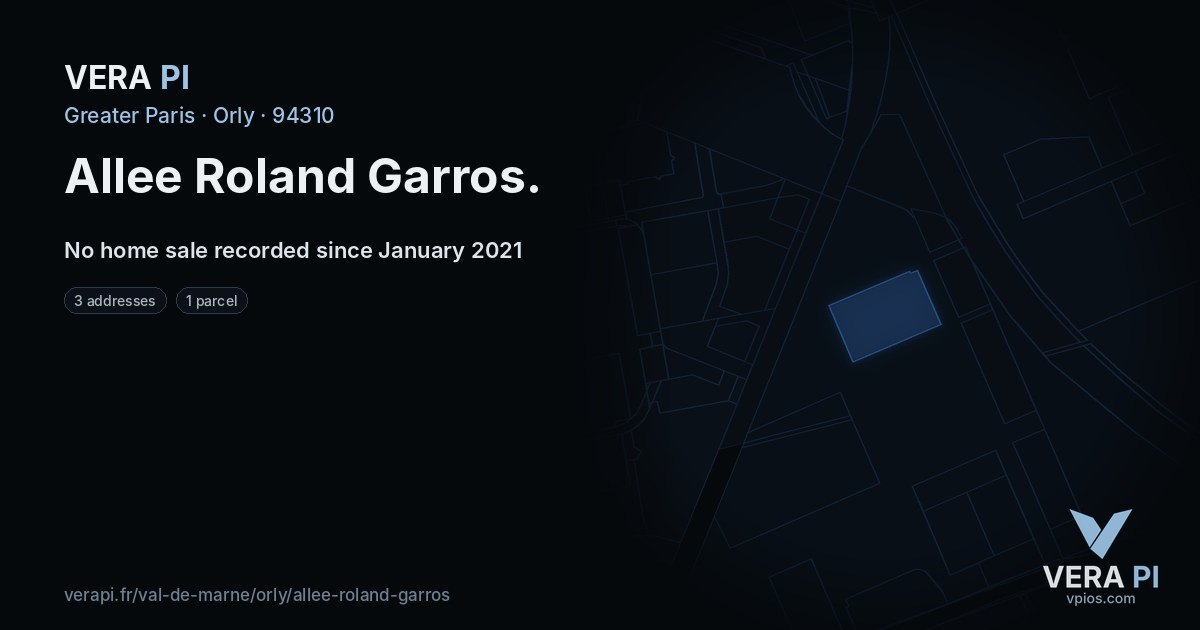 VERA PI
Greater Paris · Orly · 94310

Allee Roland Garros.

No home sale recorded since January 2021

3 addresses
1 parcel

verapi.fr/val-de-marne/orly/allee-roland-garros

VERA PI
vpios.com